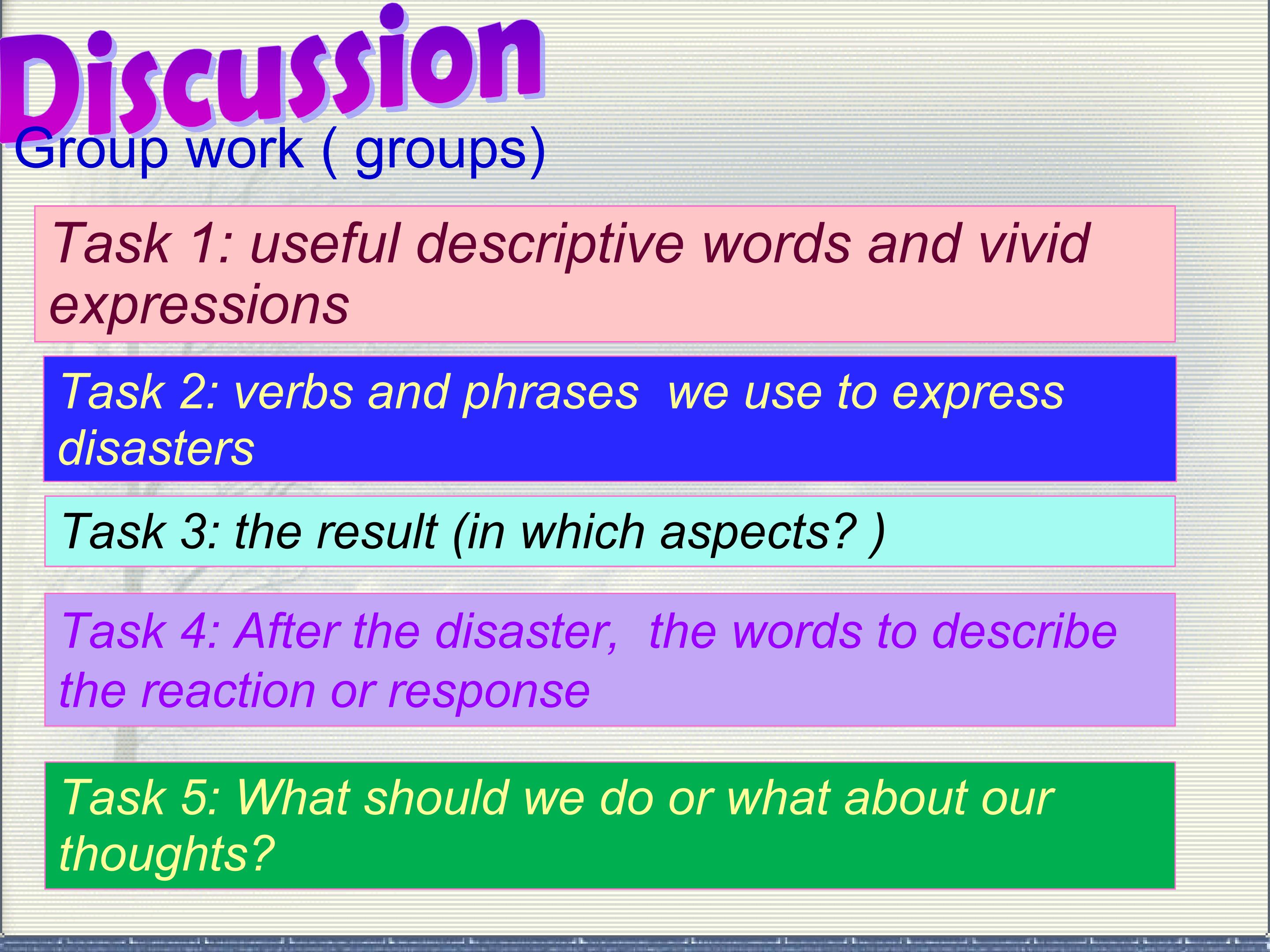 Discussion

Group work ( groups)

Task 1: useful descriptive words and vivid expressions

Task 2: verbs and phrases we use to express disasters

Task 3: the result (in which aspects? )

Task 4: After the disaster, the words to describe the reaction or response

Task 5: What should we do or what about our thoughts?